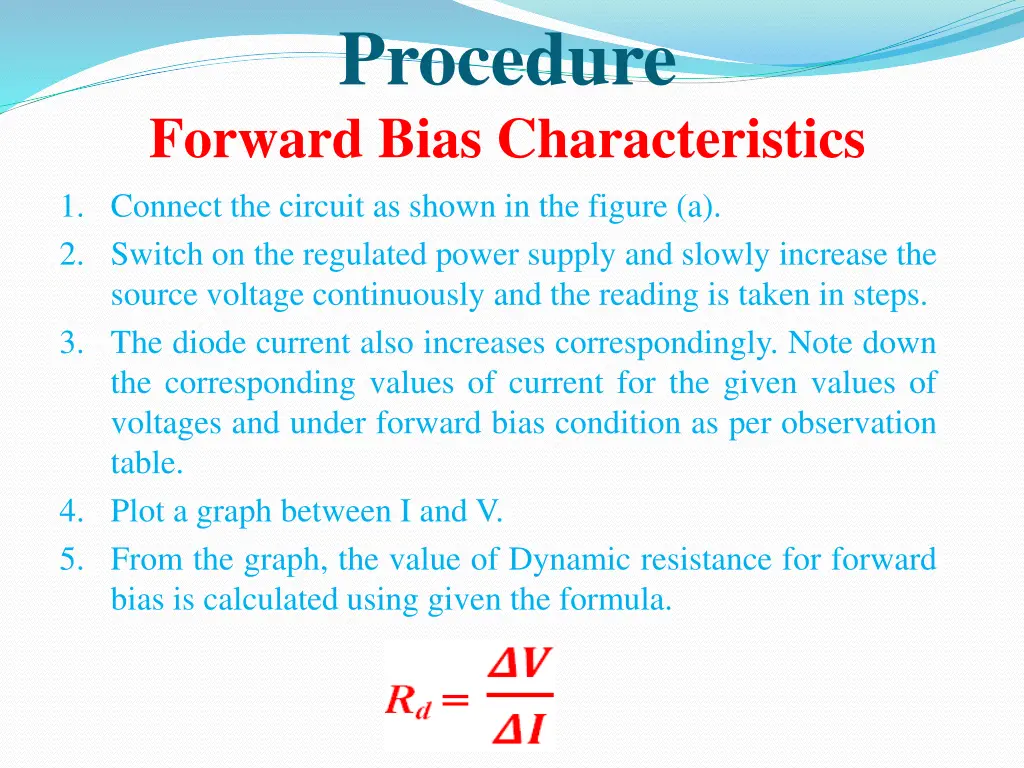 Procedure

Forward Bias Characteristics

1. Connect the circuit as shown in the figure (a).
2. Switch on the regulated power supply and slowly increase the source voltage continuously and the reading is taken in steps.
3. The diode current also increases correspondingly. Note down the corresponding values of current for the given values of voltages and under forward bias condition as per observation table.
4. Plot a graph between I and V.
5. From the graph, the value of Dynamic resistance for forward bias is calculated using given the formula.

$R_d = \frac{\Delta V}{\Delta I}$